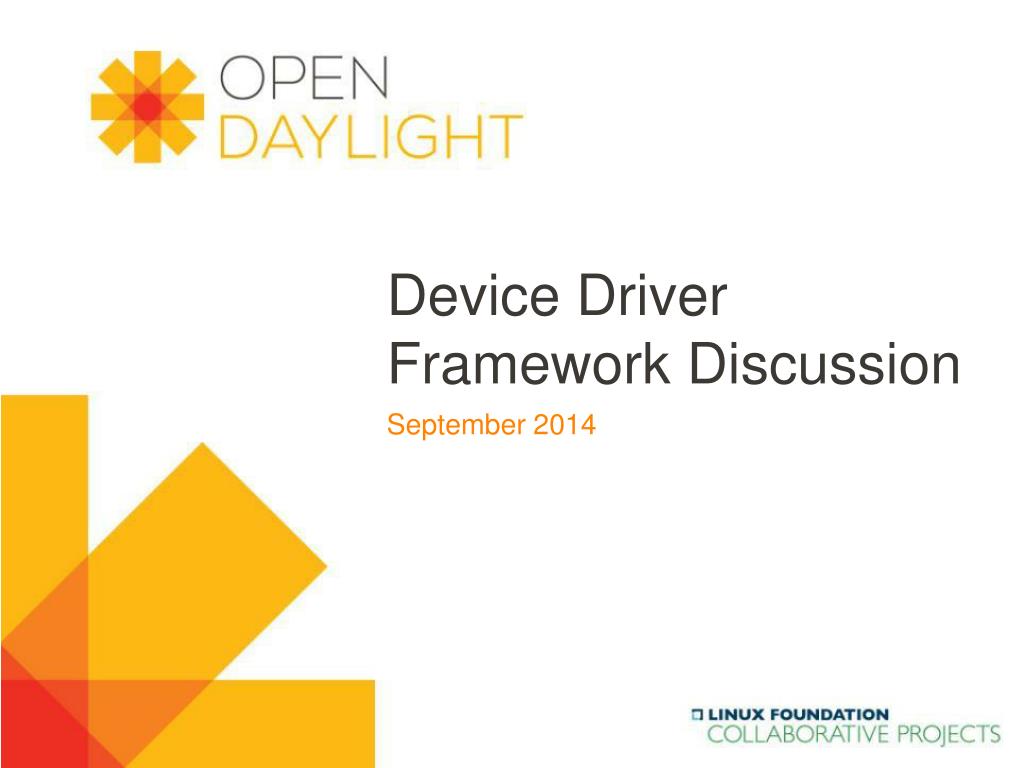 OPEN
DAYLIGHT

Device Driver Framework Discussion

September 2014

LINUX FOUNDATION
COLLABORATIVE PROJECTS